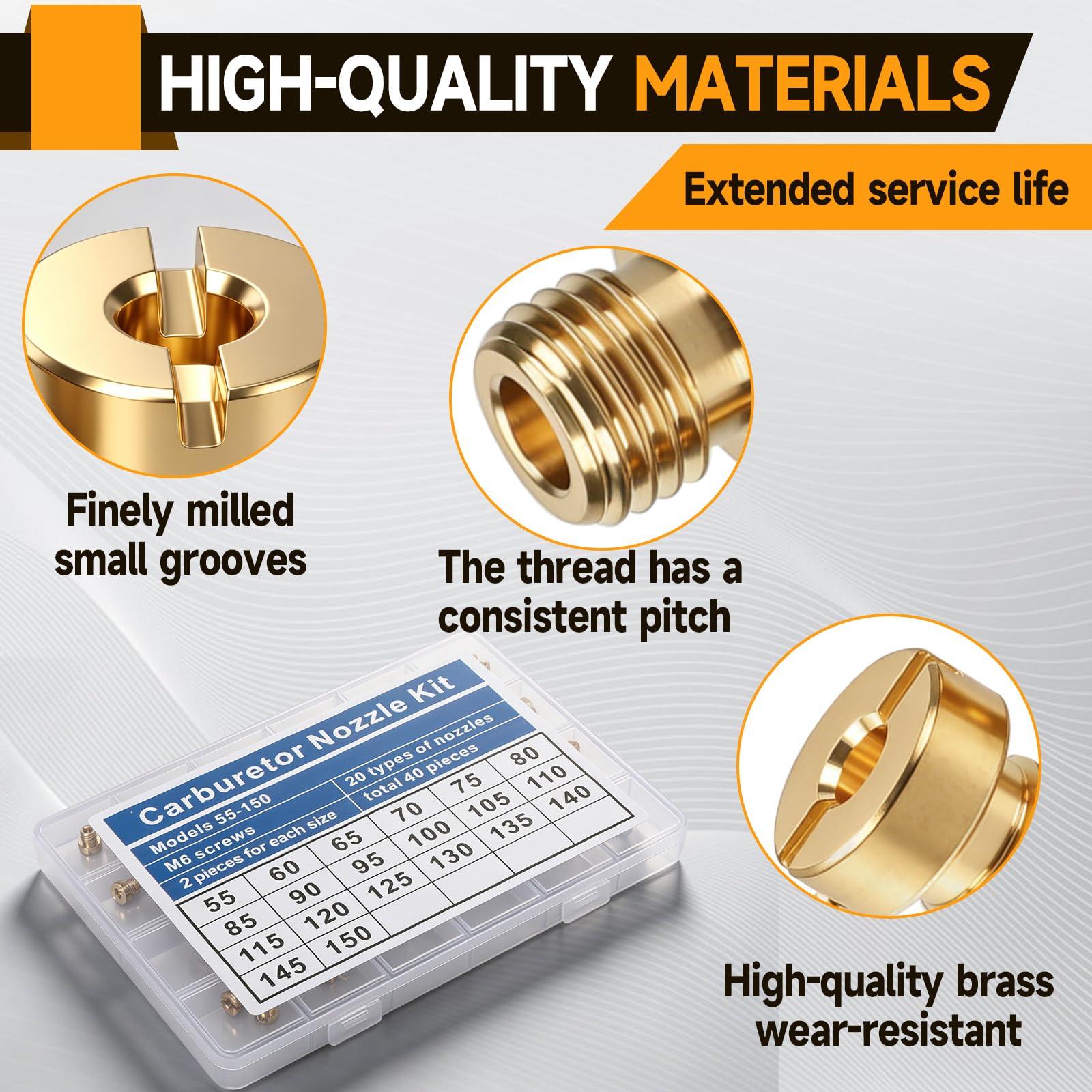 HIGH-QUALITY MATERIALS

Extended service life

Finely milled small grooves

The thread has a consistent pitch

High-quality brass wear-resistant

Carburetor Nozzle Kit

Models 55-150
M6 screws
2 pieces for each size

20 types of nozzles
total 40 pieces

| 55 | 60 | 65 | 70 | 75 | 80 |
|---|---|---|---|---|---|
| 85 | 90 | 95 | 100 | 105 | 110 |
| 115 | 120 | 125 | 130 | 135 | 140 |
| 145 | 150 | | | | |